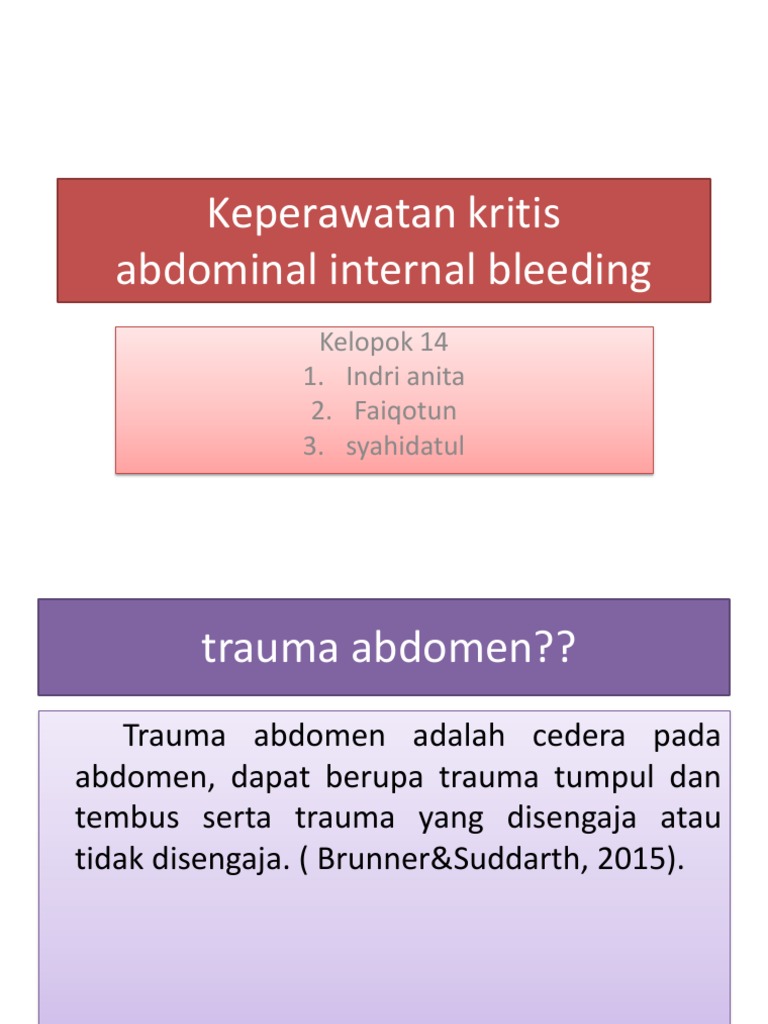 Keperawatan kritis abdominal internal bleeding

Kelopok 14
1. Indri anita
2. Faiqotun
3. syahidatul

trauma abdomen??

Trauma abdomen adalah cedera pada abdomen, dapat berupa trauma tumpul dan tembus serta trauma yang disengaja atau tidak disengaja. ( Brunner&Suddarth, 2015).